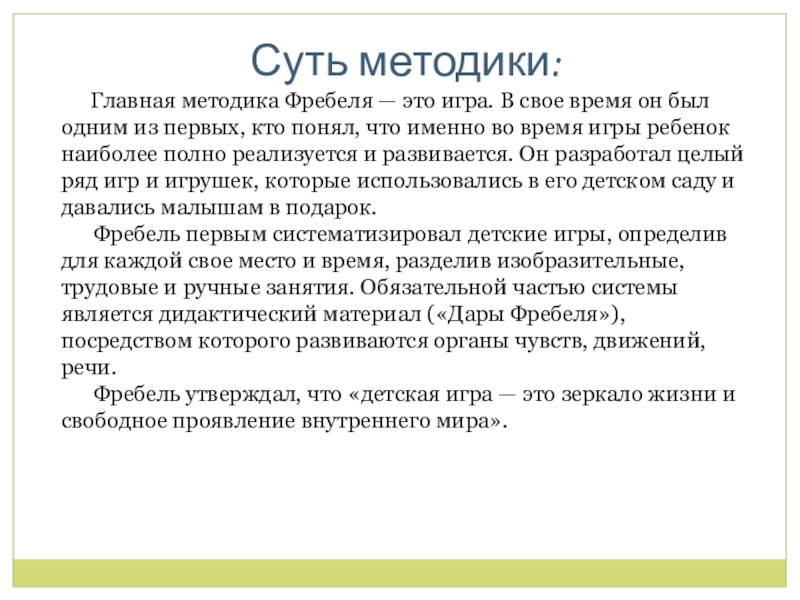 Суть методики:

Главная методика Фребеля — это игра. В свое время он был одним из первых, кто понял, что именно во время игры ребенок наиболее полно реализуется и развивается. Он разработал целый ряд игр и игрушек, которые использовались в его детском саду и давались малышам в подарок.

Фребель первым систематизировал детские игры, определив для каждой свое место и время, разделив изобразительные, трудовые и ручные занятия. Обязательной частью системы является дидактический материал («Дары Фребеля»), посредством которого развиваются органы чувств, движений, речи.

Фребель утверждал, что «детская игра — это зеркало жизни и свободное проявление внутреннего мира».